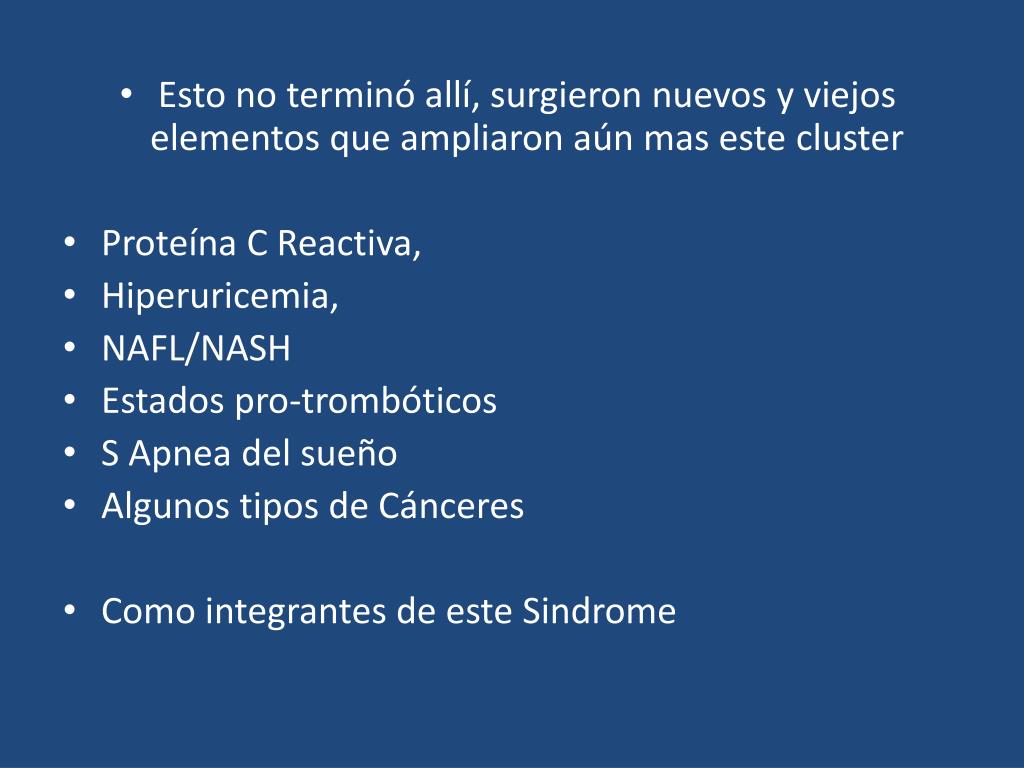 • Esto no terminó allí, surgieron nuevos y viejos elementos que ampliaron aún mas este cluster

• Proteína C Reactiva,
• Hiperuricemia,
• NAFL/NASH
• Estados pro-trombóticos
• S Apnea del sueño
• Algunos tipos de Cánceres

• Como integrantes de este Sindrome